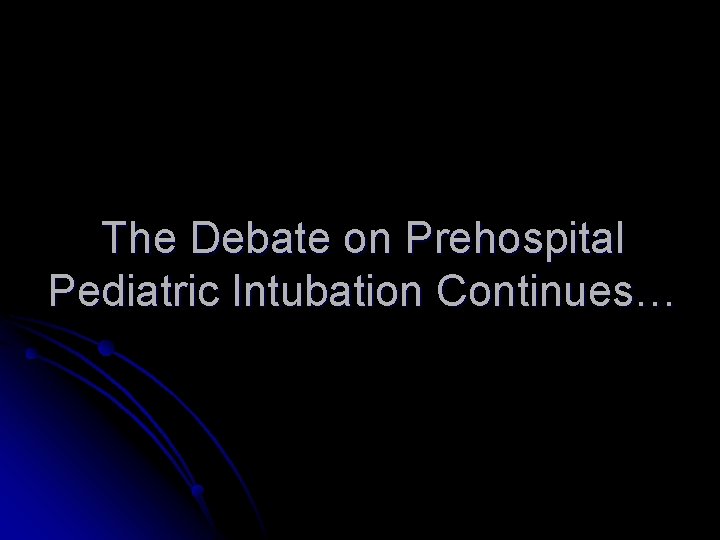 The Debate on Prehospital Pediatric Intubation Continues…